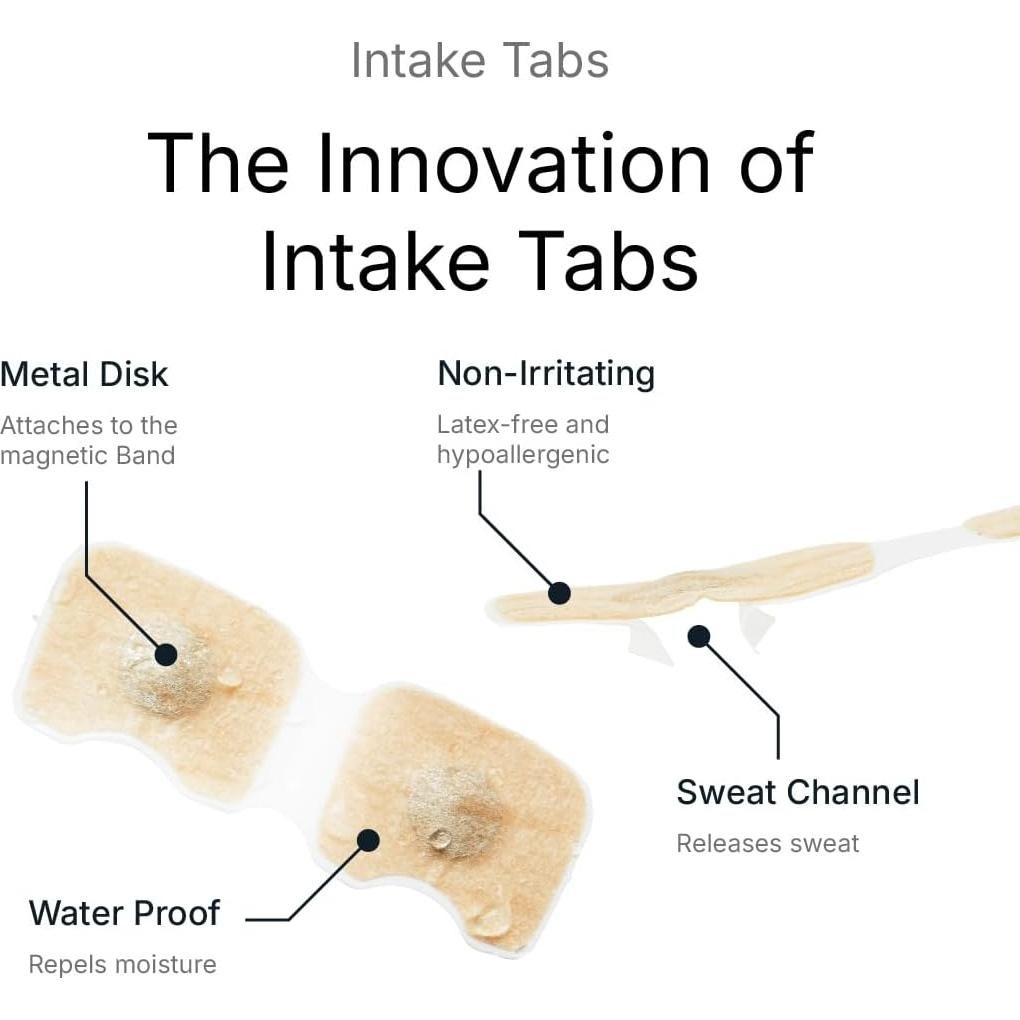 Intake Tabs

The Innovation of Intake Tabs

Metal Disk

Attaches to the magnetic Band

Non-Irritating

Latex-free and hypoallergenic

Sweat Channel

Releases sweat

Water Proof

Repels moisture